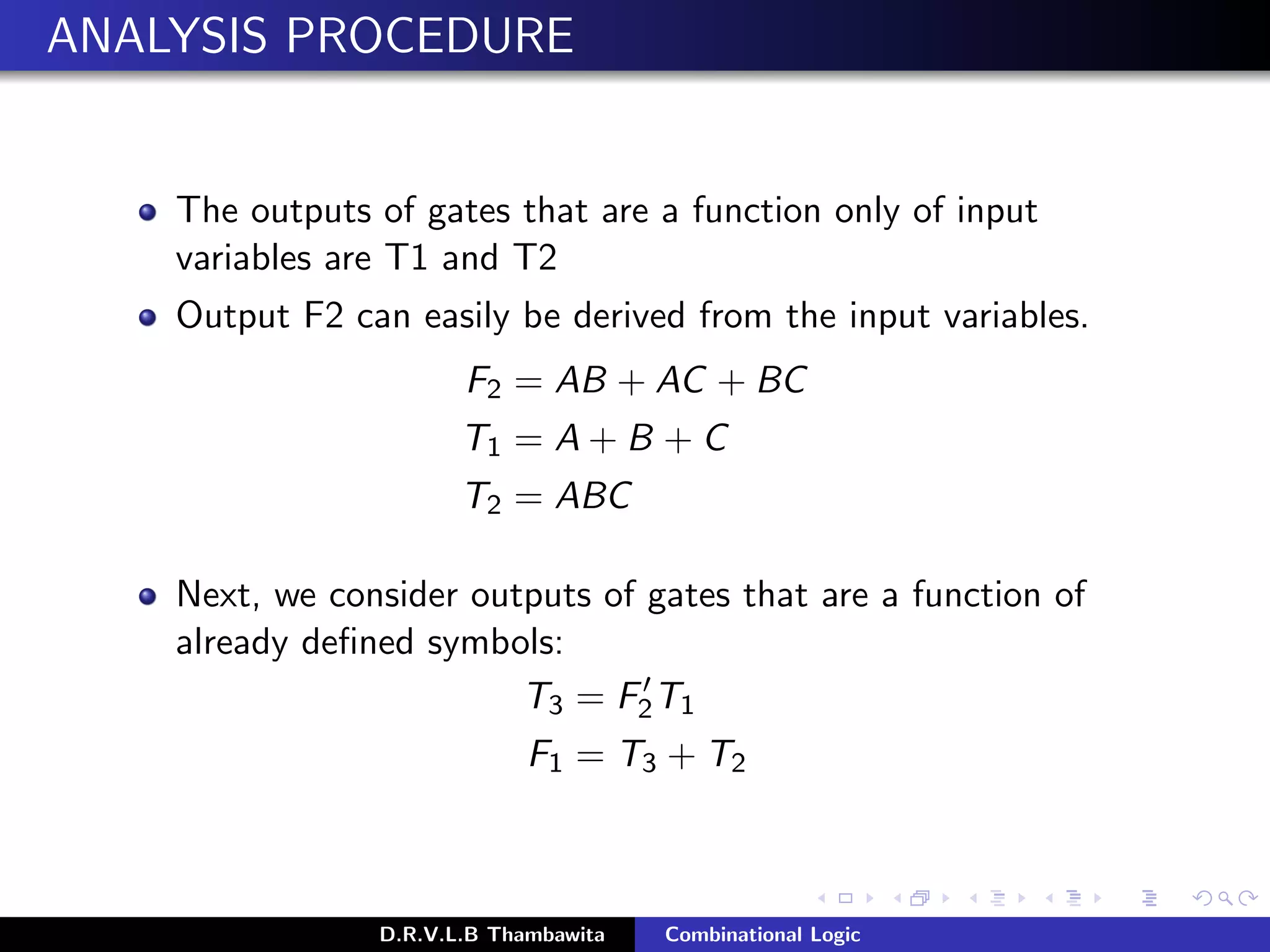 ANALYSIS PROCEDURE

The outputs of gates that are a function only of input variables are T1 and T2

Output F2 can easily be derived from the input variables.

$F_2 = AB + AC + BC$
$T_1 = A + B + C$
$T_2 = ABC$

Next, we consider outputs of gates that are a function of already defined symbols:

$T_3 = F_2' T_1$
$F_1 = T_3 + T_2$

D.R.V.L.B Thambawita Combinational Logic